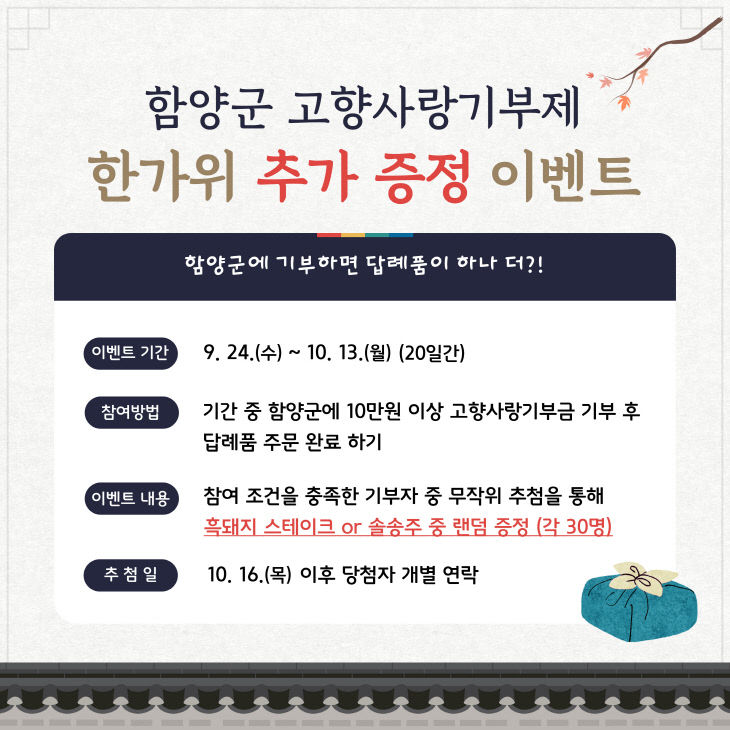 함양군 고향사랑기부제

한가위 추가 증정 이벤트

함양군에 기부하면 답례품이 하나 더?!

이벤트 기간 9. 24.(수) ~ 10. 13.(월) (20일간)

참여방법 기간 중 함양군에 10만원 이상 고향사랑기부금 기부 후 답례품 주문 완료 하기

이벤트 내용 참여 조건을 충족한 기부자 중 무작위 추첨을 통해 흑돼지 스테이크 or 솔송주 중 랜덤 증정 (각 30명)

추 첨 일 10. 16.(목) 이후 당첨자 개별 연락